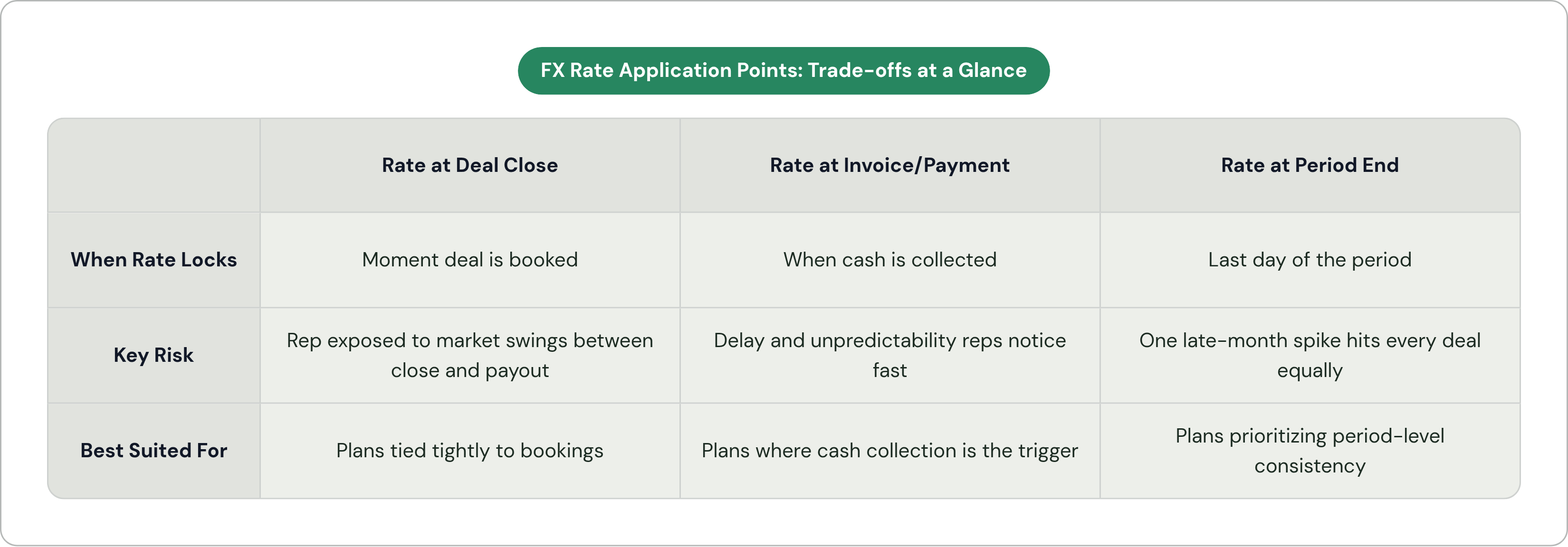 FX Rate Application Points: Trade-offs at a Glance

|  | Rate at Deal Close | Rate at Invoice/Payment | Rate at Period End |
|---|---|---|---|
| When Rate Locks | Moment deal is booked | When cash is collected | Last day of the period |
| Key Risk | Rep exposed to market swings between close and payout | Delay and unpredictability reps notice fast | One late-month spike hits every deal equally |
| Best Suited For | Plans tied tightly to bookings | Plans where cash collection is the trigger | Plans prioritizing period-level consistency |